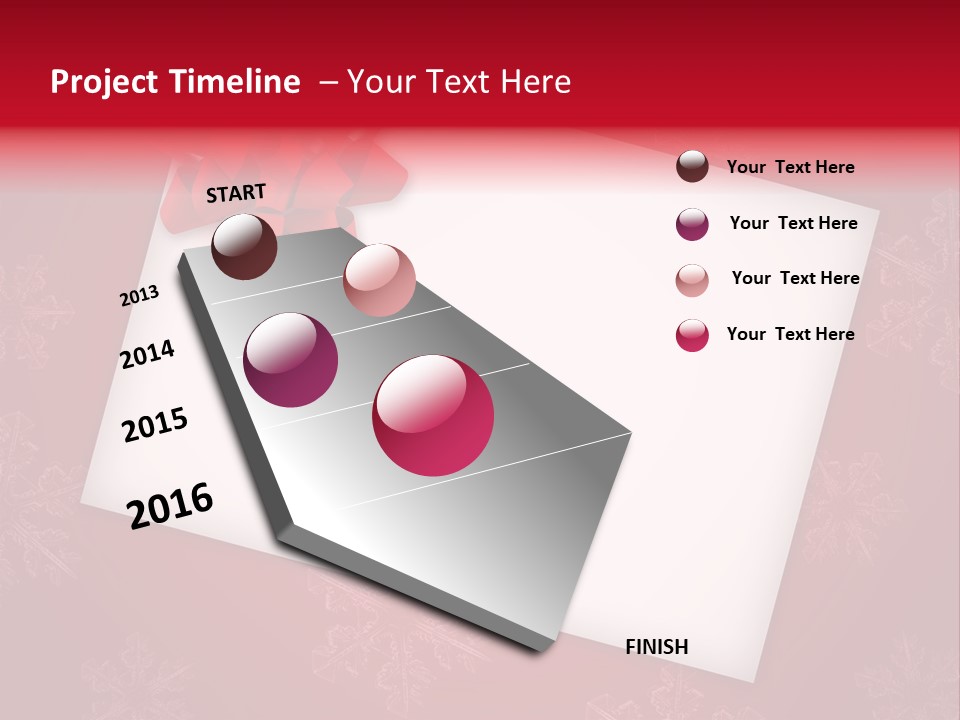 Project Timeline – Your Text Here

START

2013

2014

2015

2016

Your Text Here

Your Text Here

Your Text Here

Your Text Here

FINISH